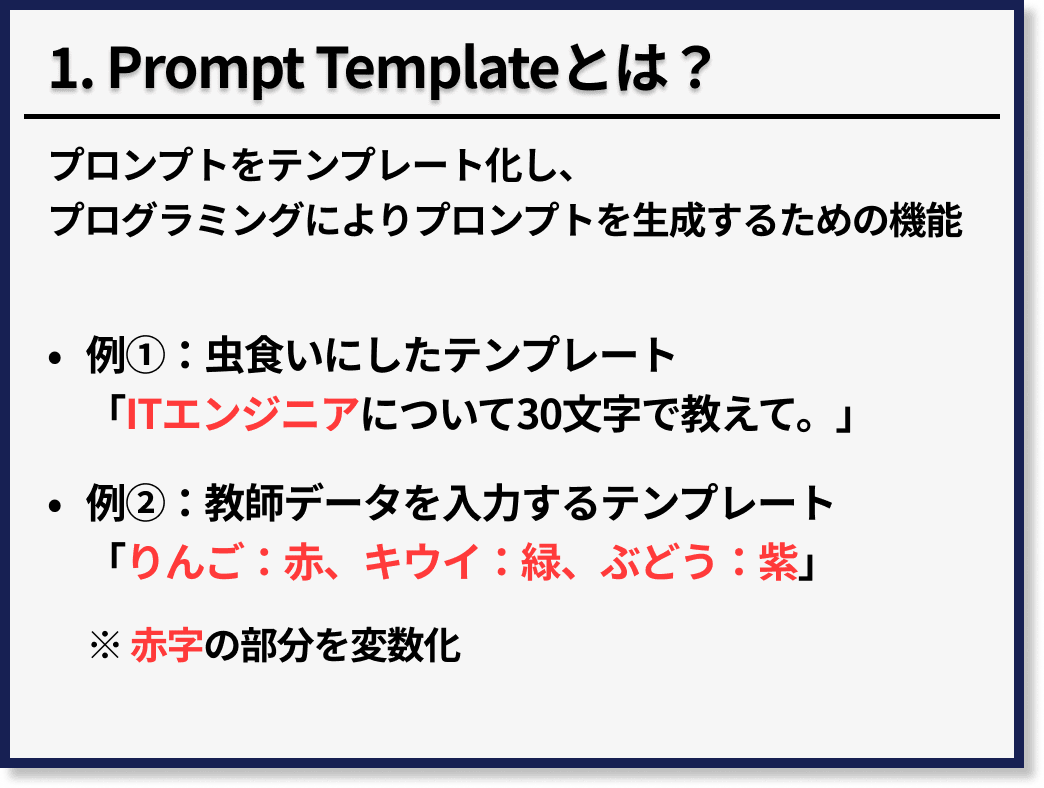 1. Prompt Templateとは？

プロンプトをテンプレート化し、
プログラミングによりプロンプトを生成するための機能

• 例①：虫食いにしたテンプレート
「ITエンジニアについて30文字で教えて。」

• 例②：教師データを入力するテンプレート
「りんご：赤、キウイ：緑、ぶどう：紫」

※ 赤字の部分を変数化